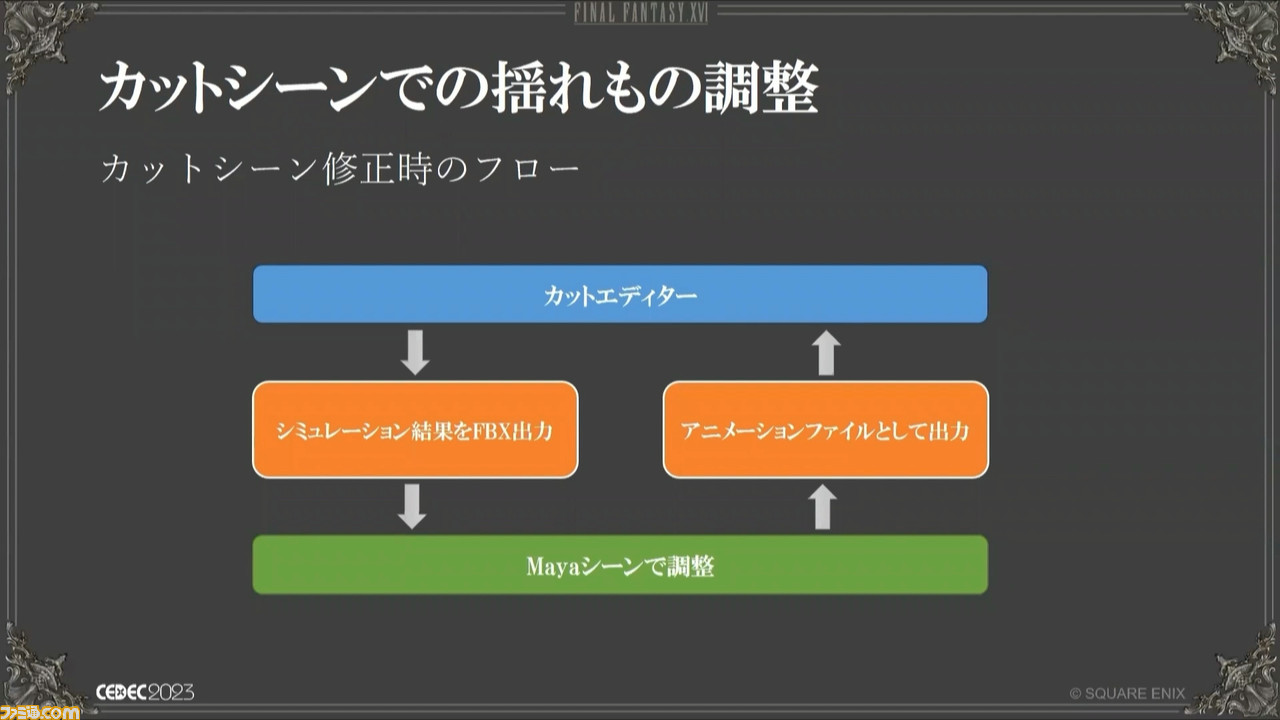 FINAL FANTASY XVI

カットシーンでの揺れもの調整

カットシーン修正時のフロー

カットエディター

シミュレーション結果をFBX出力

アニメーションファイルとして出力

Mayaシーンで調整

CEDEC2023

© SQUARE ENIX

ファミ通.com